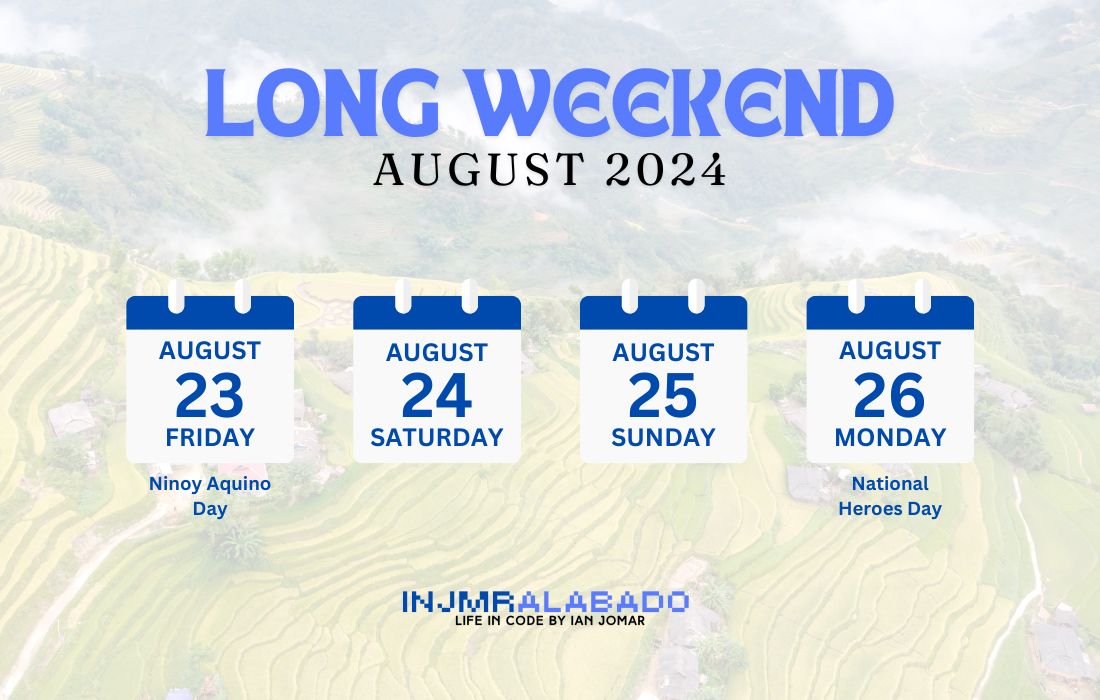 LONG WEEKEND
AUGUST 2024

AUGUST
23
FRIDAY

Ninoy Aquino Day

AUGUST
24
SATURDAY

AUGUST
25
SUNDAY

AUGUST
26
MONDAY

National Heroes Day

INJMRALABADO
LIFE IN CODE BY IAN JOMAR